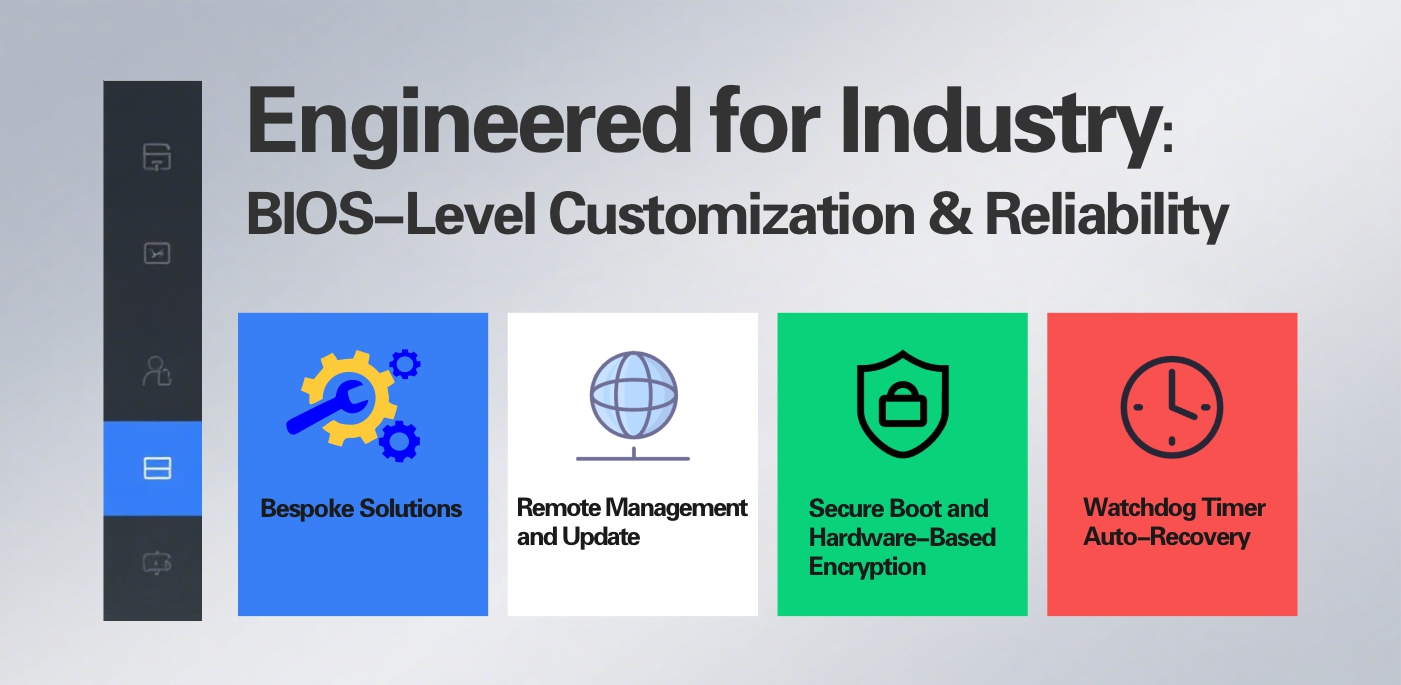 Engineered for Industry:
BIOS–Level Customization & Reliability

Bespoke Solutions

Remote Management and Update

Secure Boot and Hardware–Based Encryption

Watchdog Timer Auto–Recovery